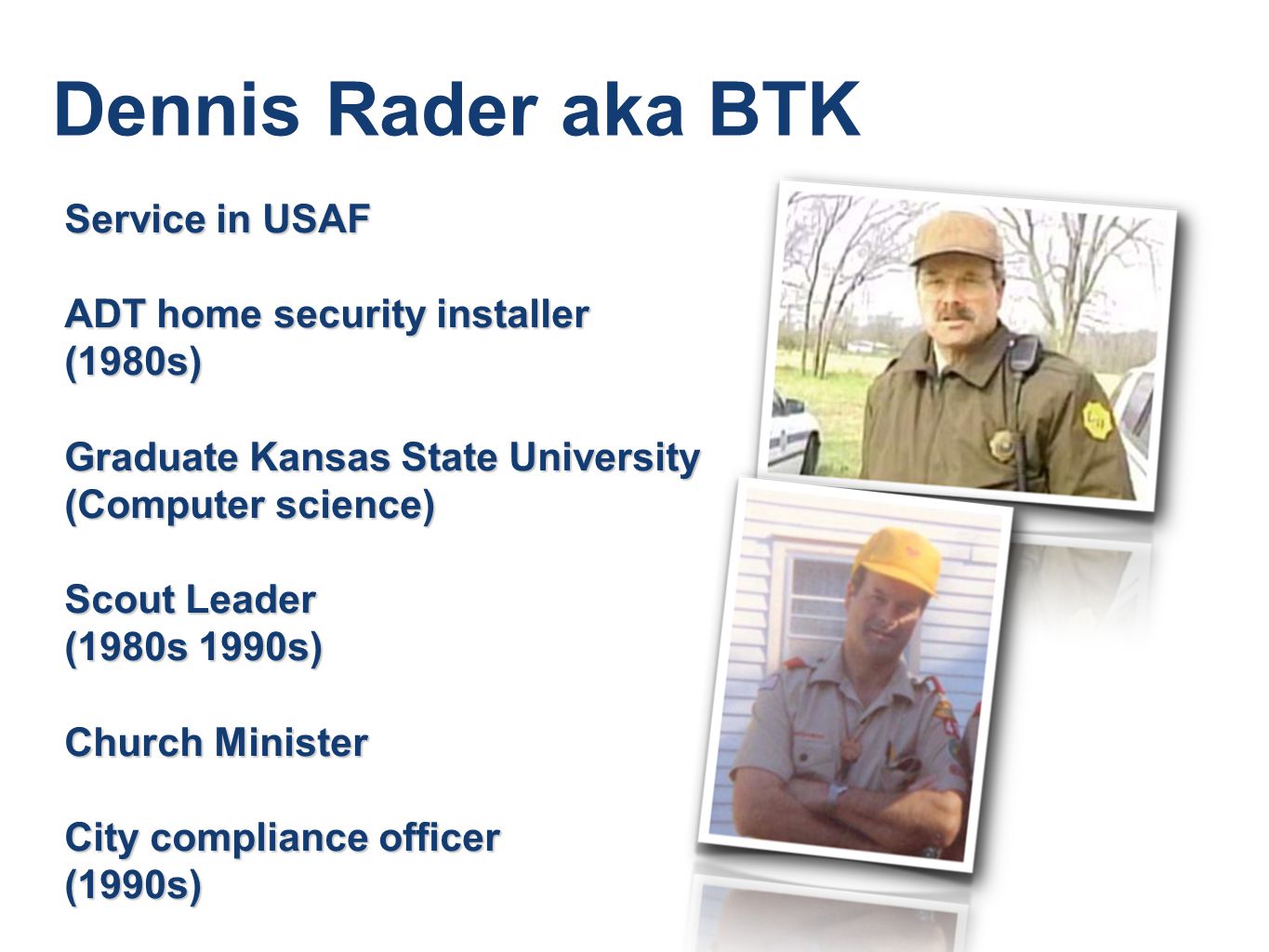 Dennis Rader aka BTK

Service in USAF

ADT home security installer (1980s)

Graduate Kansas State University (Computer science)

Scout Leader (1980s 1990s)

Church Minister

City compliance officer (1990s)